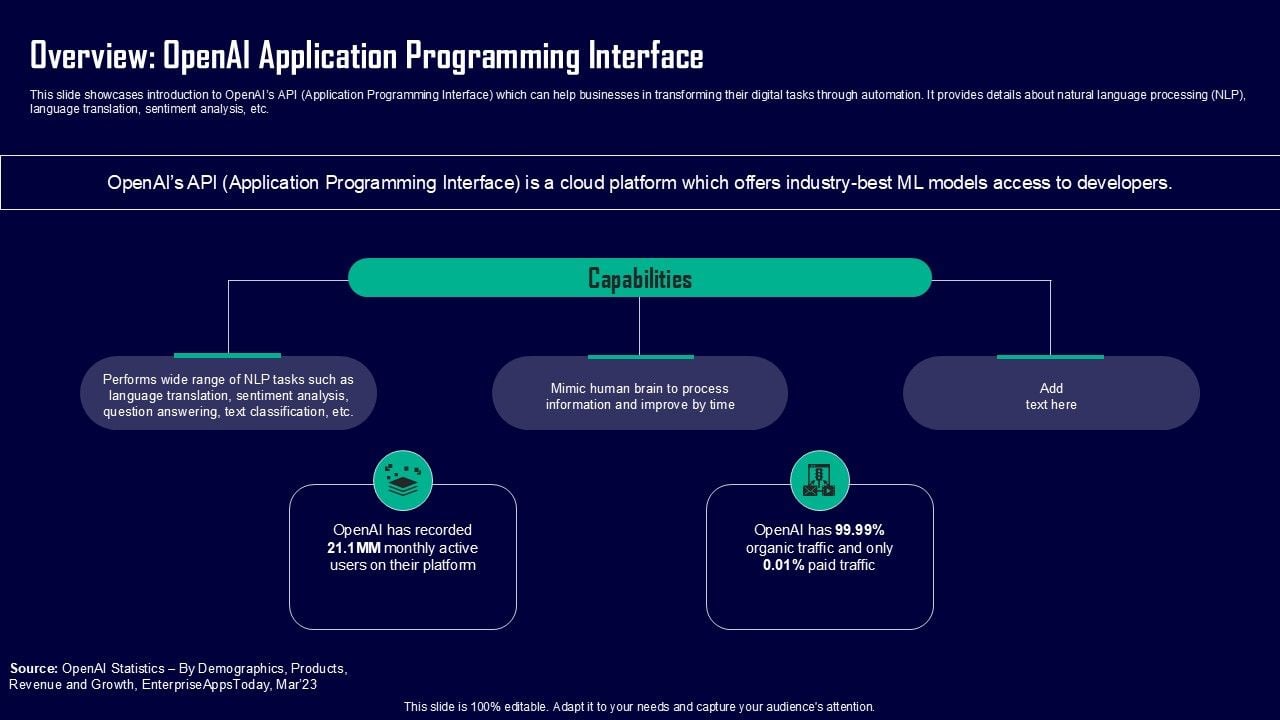 Overview: OpenAI Application Programming Interface

This slide showcases introduction to OpenAI's API (Application Programming Interface) which can help businesses in transforming their digital tasks through automation. It provides details about natural language processing (NLP), language translation, sentiment analysis, etc.

OpenAI's API (Application Programming Interface) is a cloud platform which offers industry-best ML models access to developers.

Capabilities

Performs wide range of NLP tasks such as language translation, sentiment analysis, question answering, text classification, etc.

Mimic human brain to process information and improve by time

Add text here

OpenAI has recorded 21.1MM monthly active users on their platform

OpenAI has 99.99% organic traffic and only 0.01% paid traffic

Source: OpenAI Statistics – By Demographics, Products, Revenue and Growth, EnterpriseAppsToday, Mar'23

This slide is 100% editable. Adapt it to your needs and capture your audience's attention.